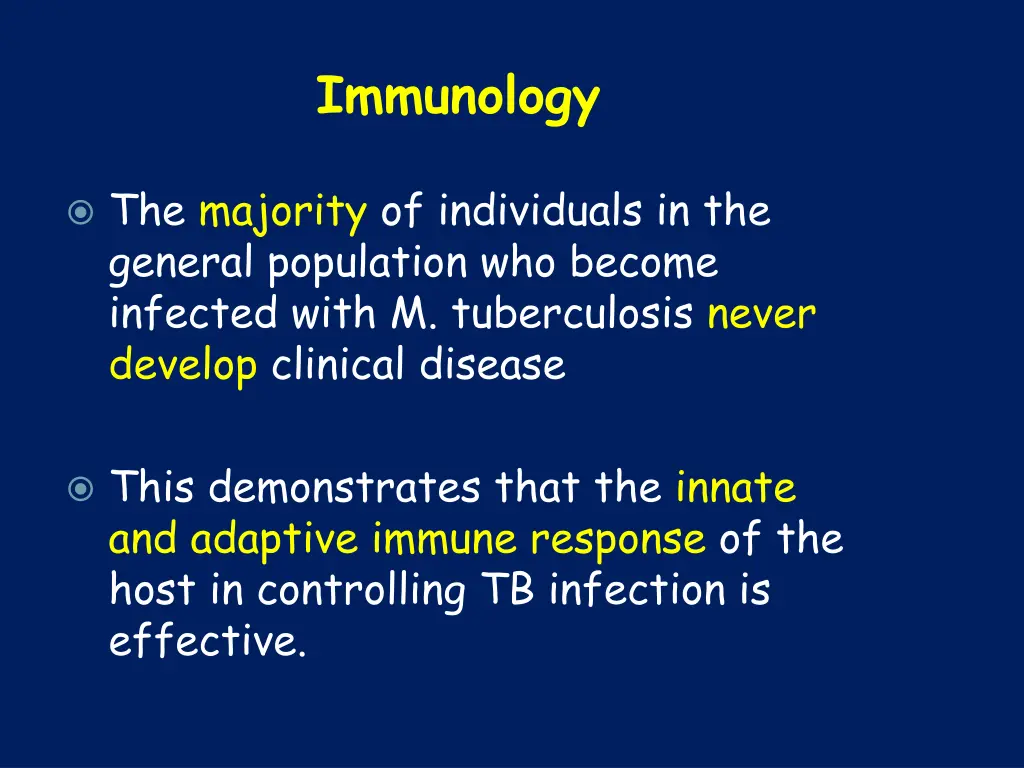 Immunology

The majority of individuals in the general population who become infected with M. tuberculosis never develop clinical disease

This demonstrates that the innate and adaptive immune response of the host in controlling TB infection is effective.